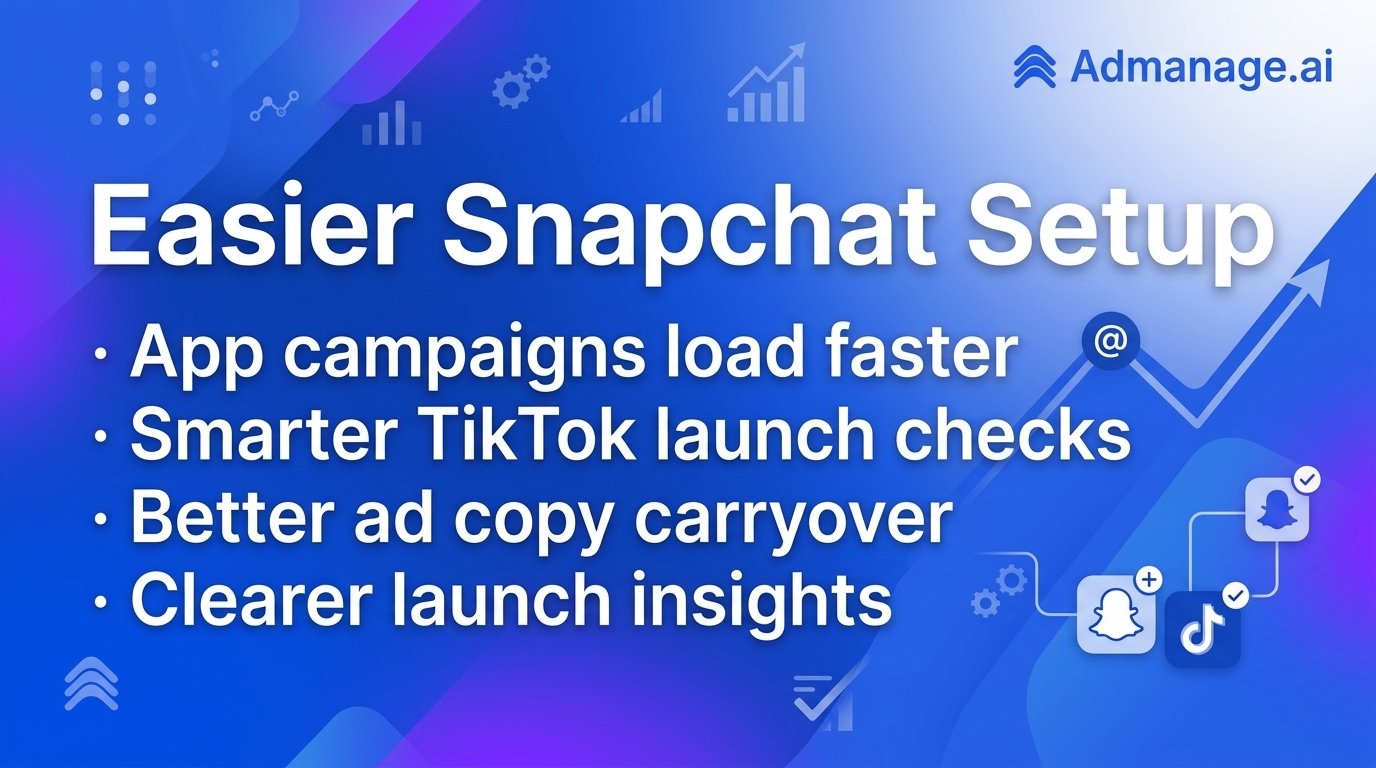 Admanage.ai

Easier Snapchat Setup

· App campaigns load faster
· Smarter TikTok launch checks
· Better ad copy carryover
· Clearer launch insights

@